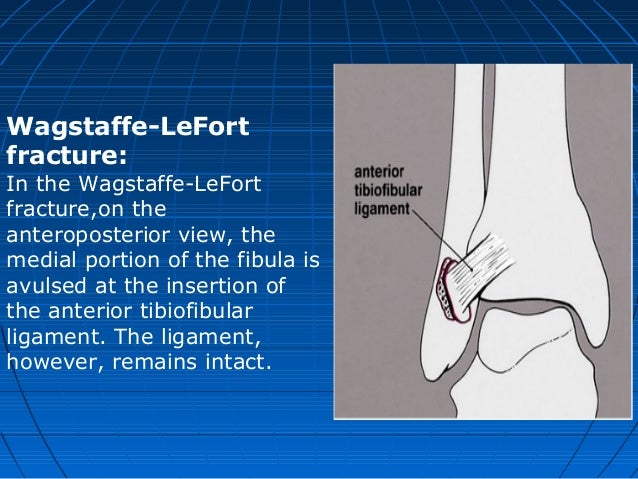 Wagstaffe-LeFort fracture:
In the Wagstaffe-LeFort fracture,on the anteroposterior view, the medial portion of the fibula is avulsed at the insertion of the anterior tibiofibular ligament. The ligament, however, remains intact.

anterior tibiofibular ligament